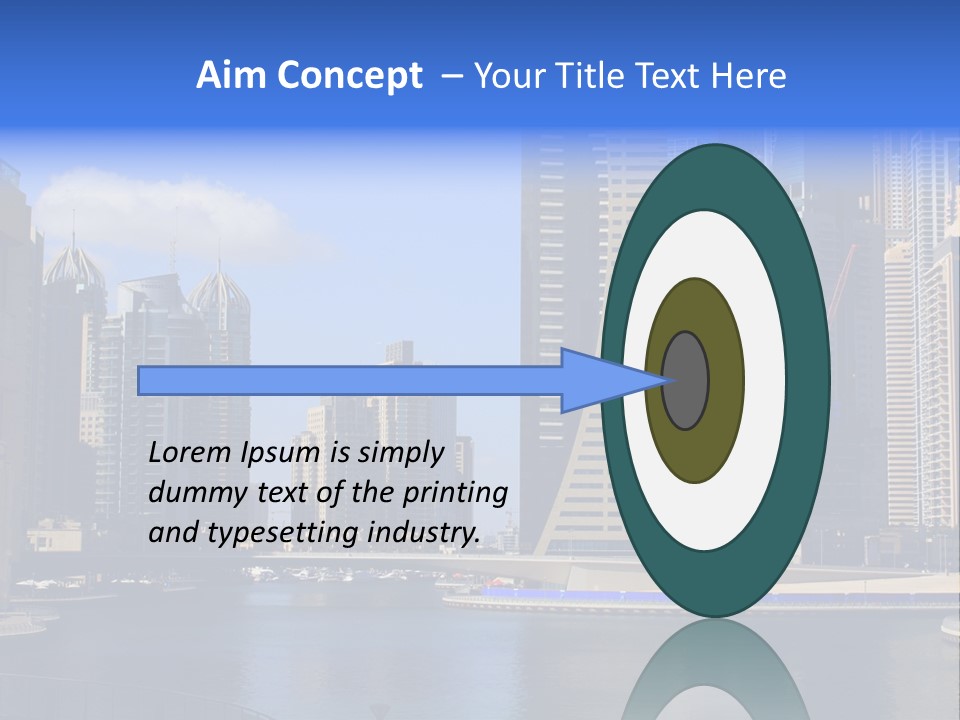 Aim Concept – Your Title Text Here

Lorem Ipsum is simply dummy text of the printing and typesetting industry.